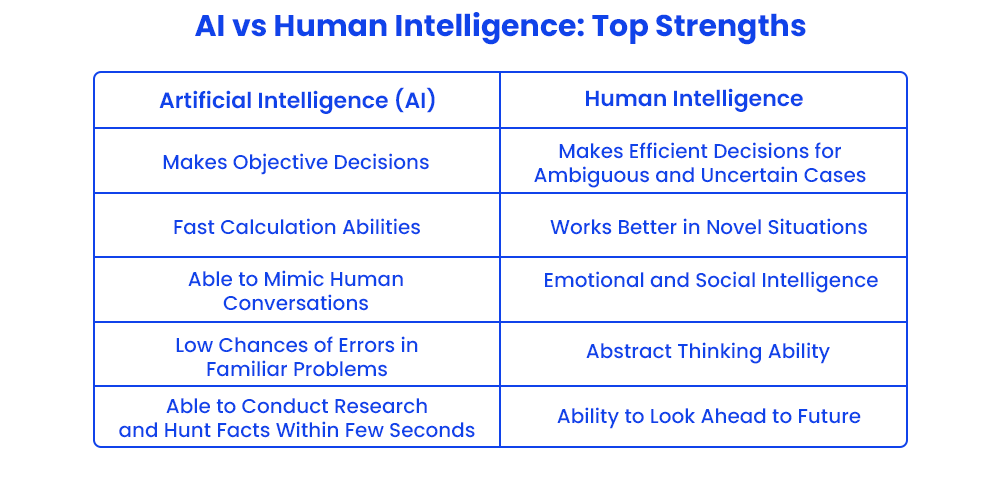 AI vs Human Intelligence: Top Strengths

| Artificial Intelligence (AI) | Human Intelligence |
|---|---|
| Makes Objective Decisions | Makes Efficient Decisions for Ambiguous and Uncertain Cases |
| Fast Calculation Abilities | Works Better in Novel Situations |
| Able to Mimic Human Conversations | Emotional and Social Intelligence |
| Low Chances of Errors in Familiar Problems | Abstract Thinking Ability |
| Able to Conduct Research and Hunt Facts Within Few Seconds | Ability to Look Ahead to Future |